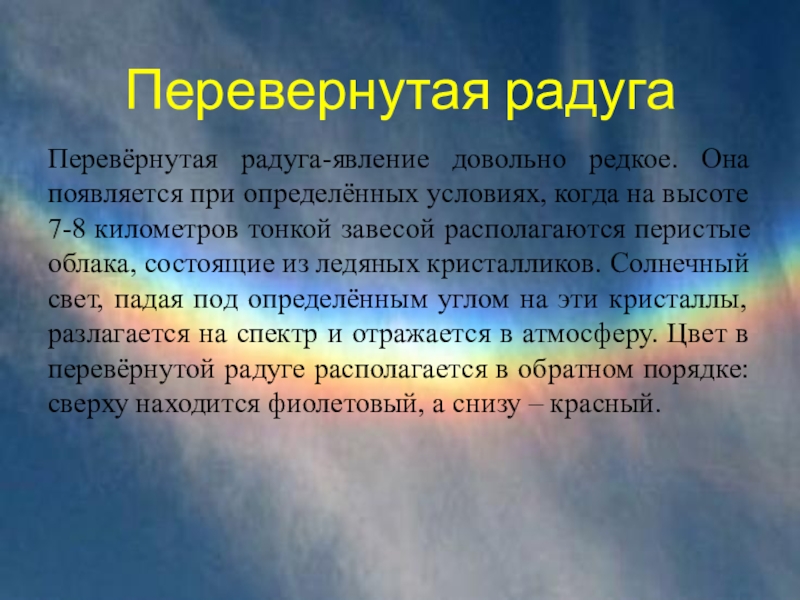 Перевернутая радуга

Перевёрнутая радуга-явление довольно редкое. Она появляется при определённых условиях, когда на высоте 7-8 километров тонкой завесой располагаются перистые облака, состоящие из ледяных кристалликов. Солнечный свет, падая под определённым углом на эти кристаллы, разлагается на спектр и отражается в атмосферу. Цвет в перевёрнутой радуге располагается в обратном порядке: сверху находится фиолетовый, а снизу – красный.